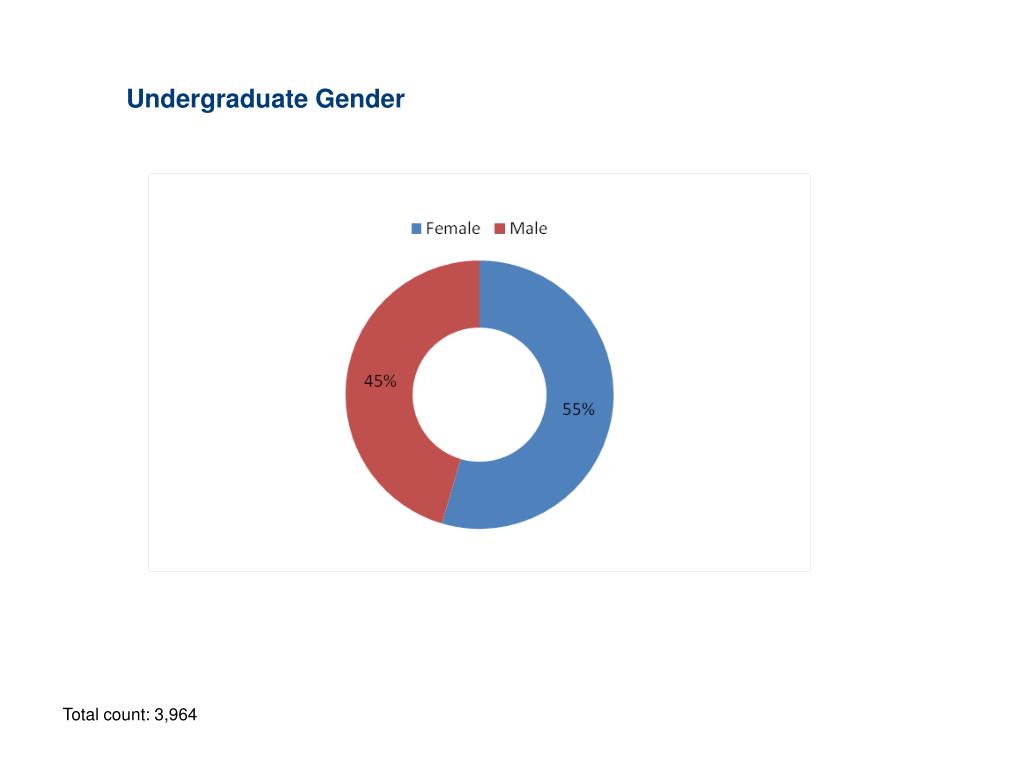 Undergraduate Gender

Female Male

45%

55%

Total count: 3,964